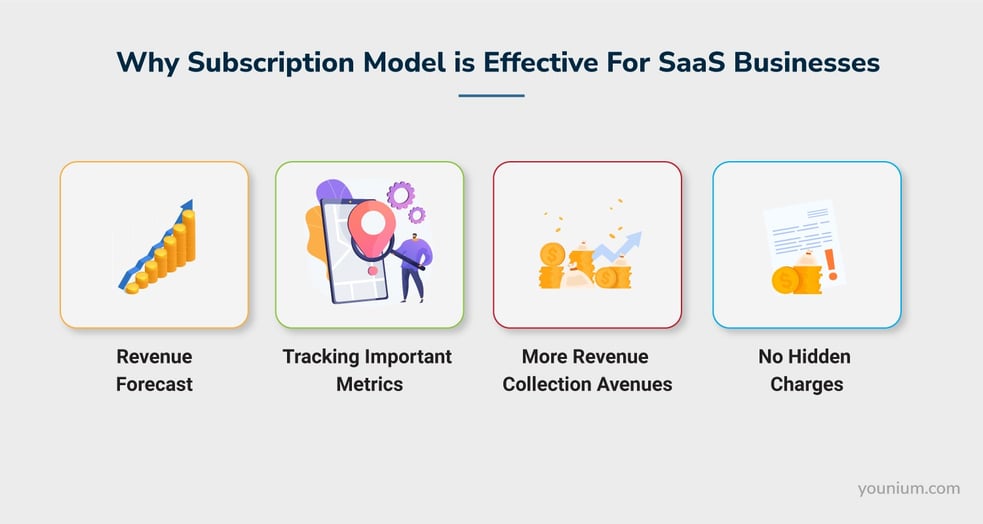 Why Subscription Model is Effective For SaaS Businesses

Revenue Forecast

Tracking Important Metrics

More Revenue Collection Avenues

No Hidden Charges

younium.com